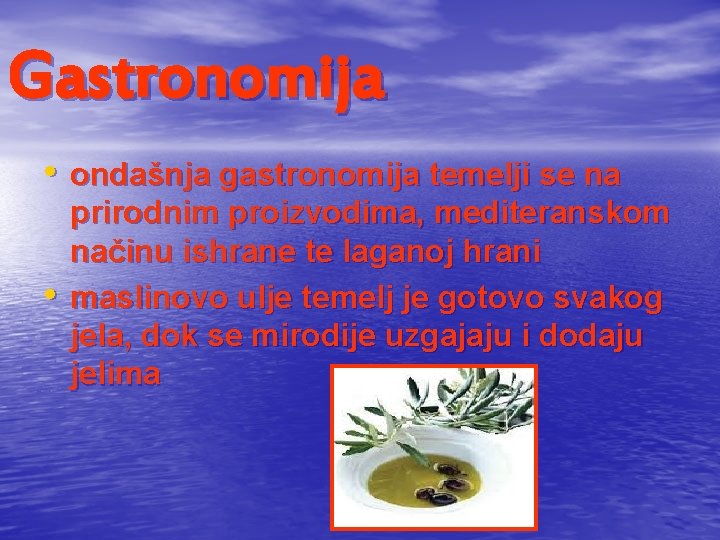 Gastronomija

• ondašnja gastronomija temelji se na prirodnim proizvodima, mediteranskom načinu ishrane te laganoj hrani
• maslinovo ulje temelj je gotovo svakog jela, dok se mirodije uzgajaju i dodaju jelima